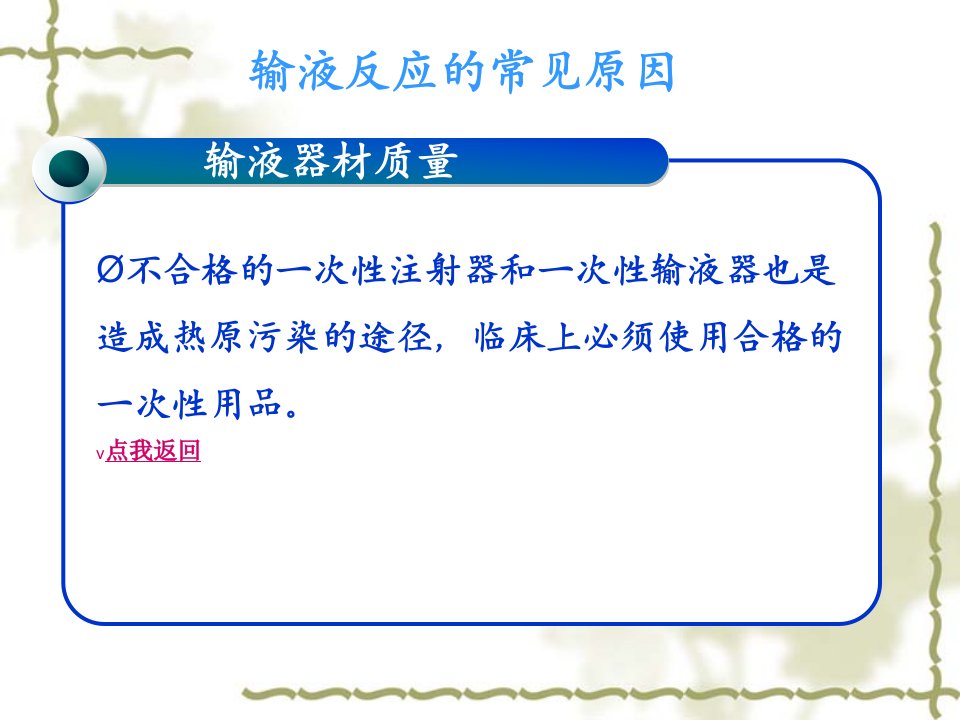 输液反应的常见原因

输液器材质量

Ø不合格的一次性注射器和一次性输液器也是造成热原污染的途径，临床上必须使用合格的一次性用品。

v点我返回